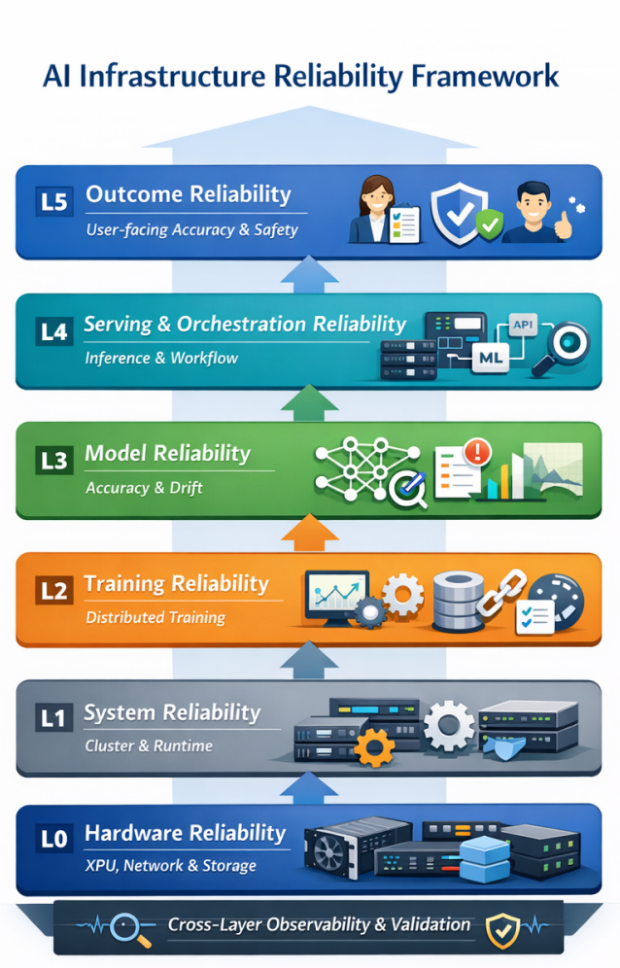 AI Infrastructure Reliability Framework

L5 Outcome Reliability
User-facing Accuracy & Safety

L4 Serving & Orchestration Reliability
Inference & Workflow

API

ML

L3 Model Reliability
Accuracy & Drift

L2 Training Reliability
Distributed Training

L1 System Reliability
Cluster & Runtime

L0 Hardware Reliability
XPU, Network & Storage

Cross-Layer Observability & Validation